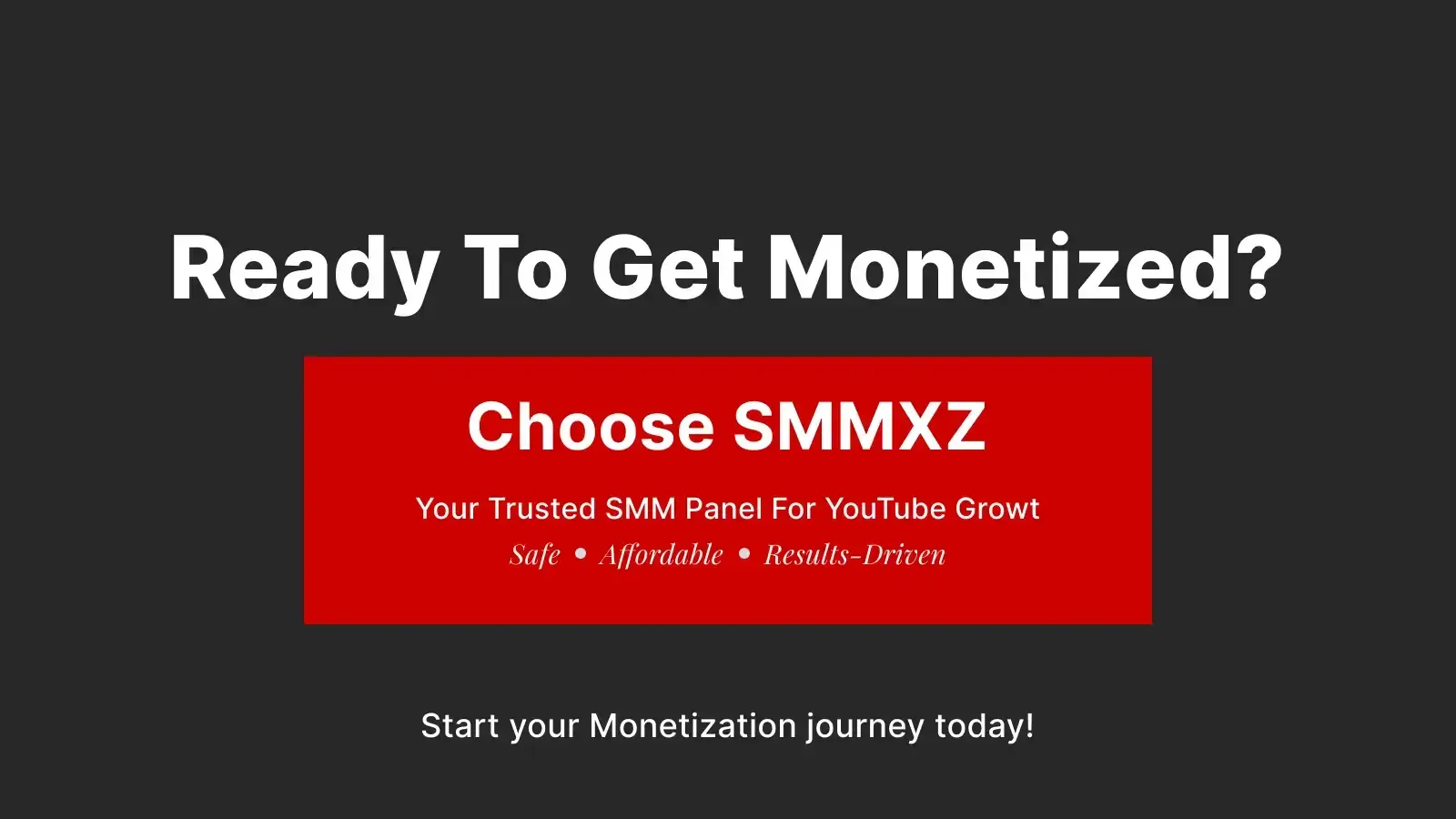 Ready To Get Monetized?

Choose SMMXZ

Your Trusted SMM Panel For YouTube Growt

Safe • Affordable • Results-Driven

Start your Monetization journey today!